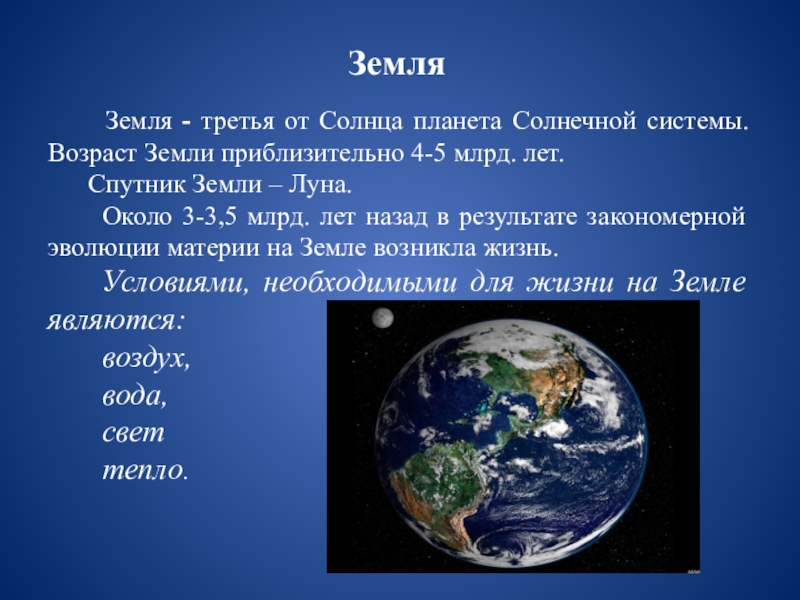 Земля

Земля - третья от Солнца планета Солнечной системы. Возраст Земли приблизительно 4-5 млрд. лет.

Спутник Земли – Луна.

Около 3-3,5 млрд. лет назад в результате закономерной эволюции материи на Земле возникла жизнь.

Условиями, необходимыми для жизни на Земле являются:

воздух,

вода,

свет

тепло.